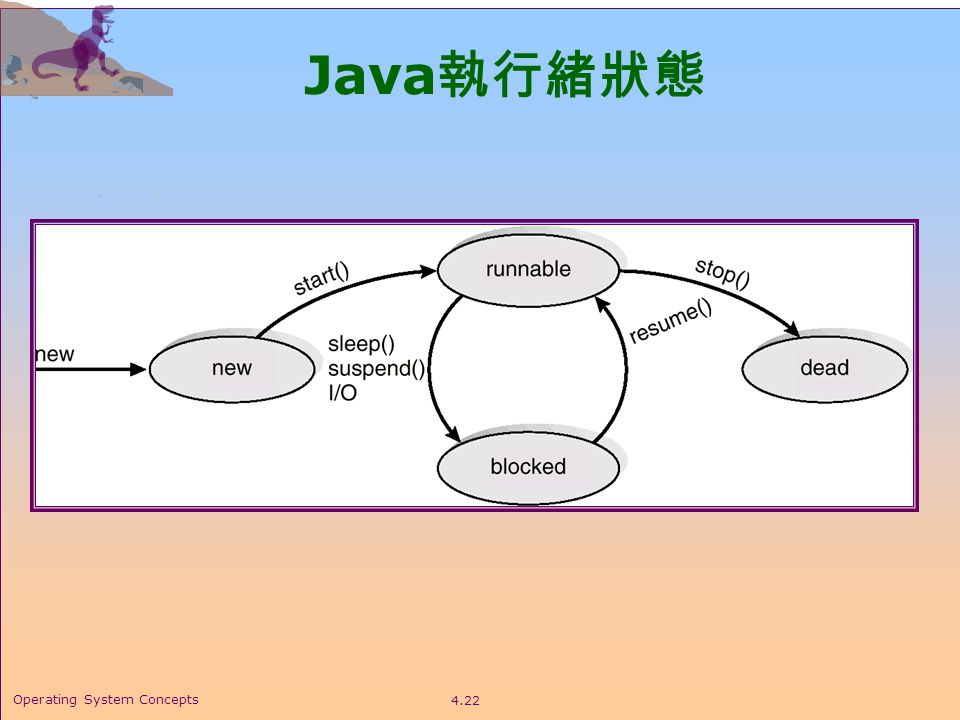 Java執行緒狀態

new

new

start()

runnable

stop()

dead

sleep()
suspend()
I/O

resume()

blocked

Operating System Concepts

4.22